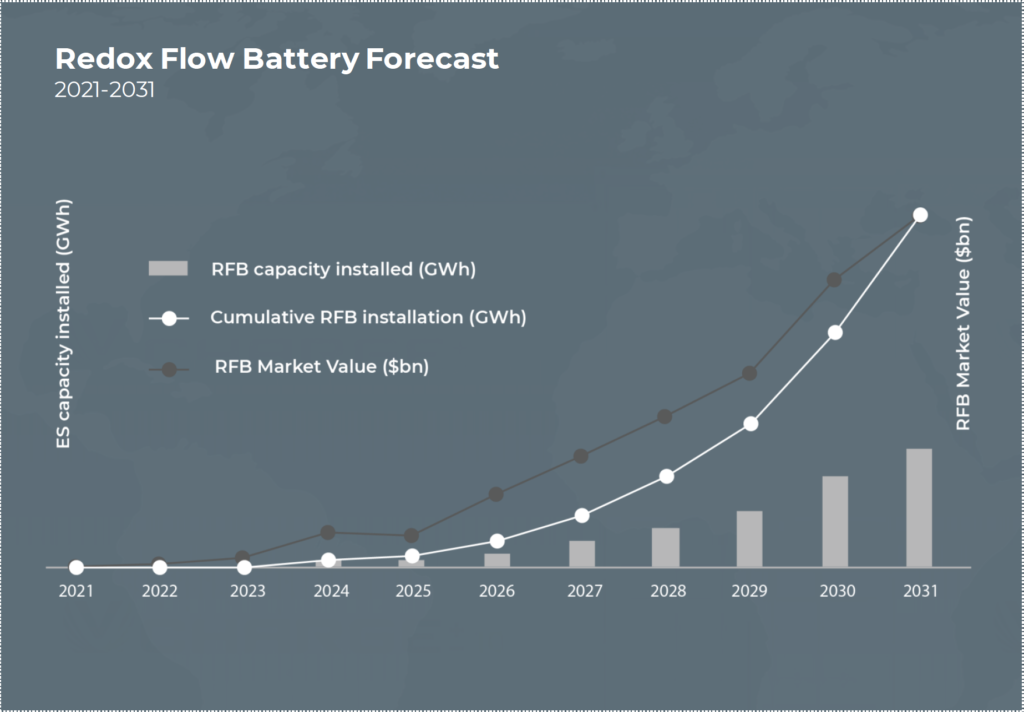 Redox Flow Battery Forecast
2021-2031

ES capacity installed (GWh)

RFB capacity installed (GWh)
Cumulative RFB installation (GWh)
RFB Market Value ($bn)

RFB Market Value ($bn)

2021 2022 2023 2024 2025 2026 2027 2028 2029 2030 2031